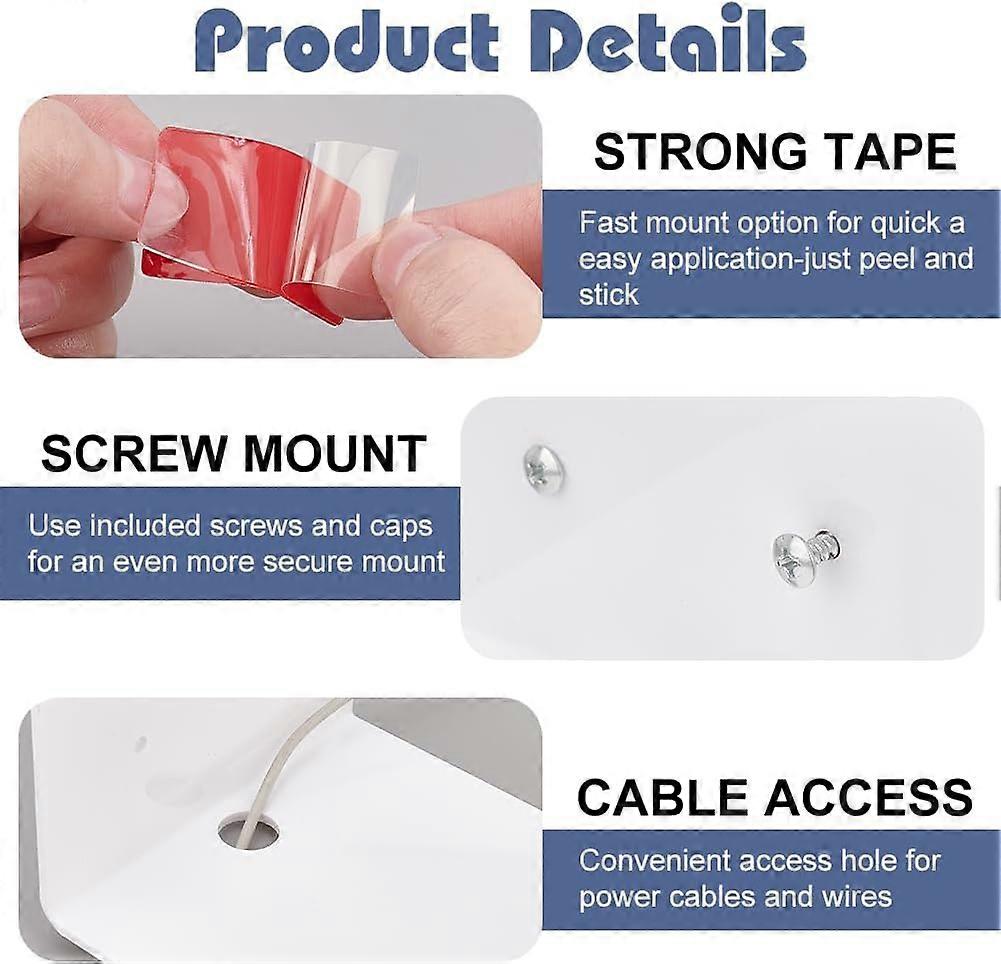 Product Details

STRONG TAPE

Fast mount option for quick a easy application-just peel and stick

SCREW MOUNT

Use included screws and caps for an even more secure mount

CABLE ACCESS

Convenient access hole for power cables and wires